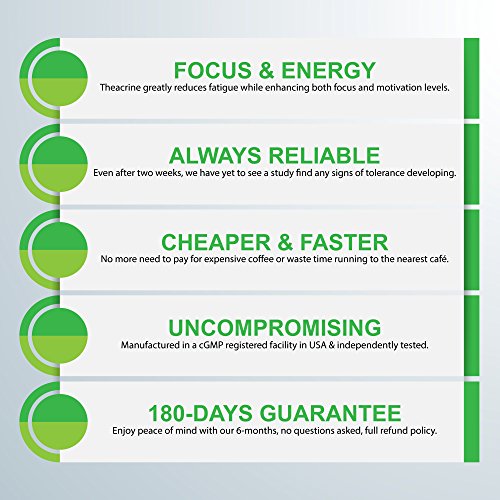 FOCUS & ENERGY
Theacrine greatly reduces fatigue while enhancing both focus and motivation levels.

ALWAYS RELIABLE
Even after two weeks, we have yet to see a study find any signs of tolerance developing.

CHEAPER & FASTER
No more need to pay for expensive coffee or waste time running to the nearest café.

UNCOMPROMISING
Manufactured in a cGMP registered facility in USA & independently tested.

180-DAYS GUARANTEE
Enjoy peace of mind with our 6-months, no questions asked, full refund policy.